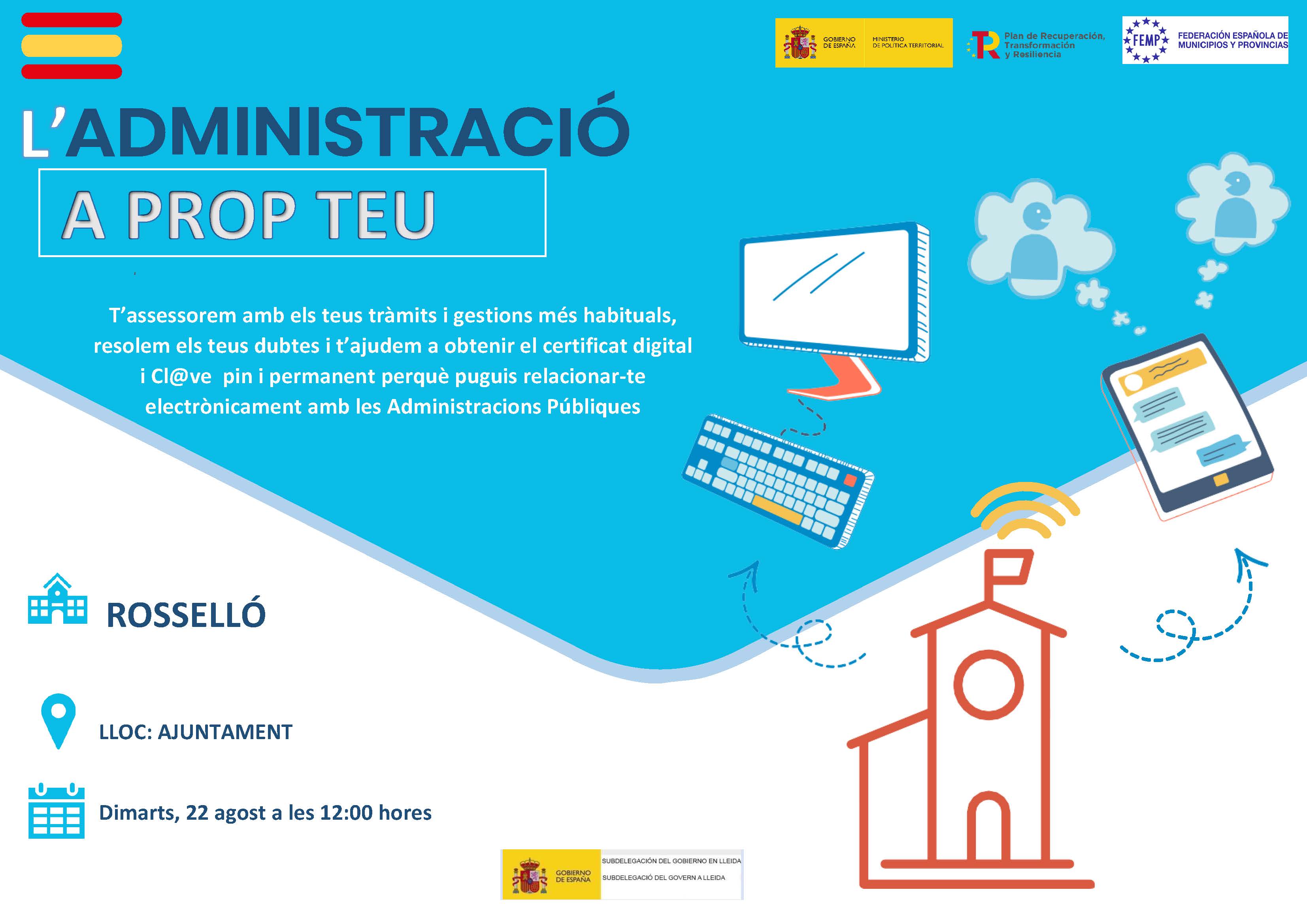 GOBIERNO DE ESPAÑA

MINISTERIO DE POLÍTICA TERRITORIAL

Plan de Recuperación, Transformación y Resiliencia

FEMP

FEDERACIÓN ESPAÑOLA DE MUNICIPIOS Y PROVINCIAS

L'ADMINISTRACIÓ

A PROP TEU

T'assessorem amb els teus tràmits i gestions més habituals, resolem els teus dubtes i t'ajudem a obtenir el certificat digital i Cl@ve pin i permanent perquè puguis relacionar-te electrònicament amb les Administracions Públiques

ROSSELLÓ

LLOC: AJUNTAMENT

Dimarts, 22 agost a les 12:00 hores

GOBIERNO DE ESPAÑA

SUBDELEGACIÓN DEL GOBIERNO EN LLEIDA

SUBDELEGACIÓ DEL GOVERN A LLEIDA